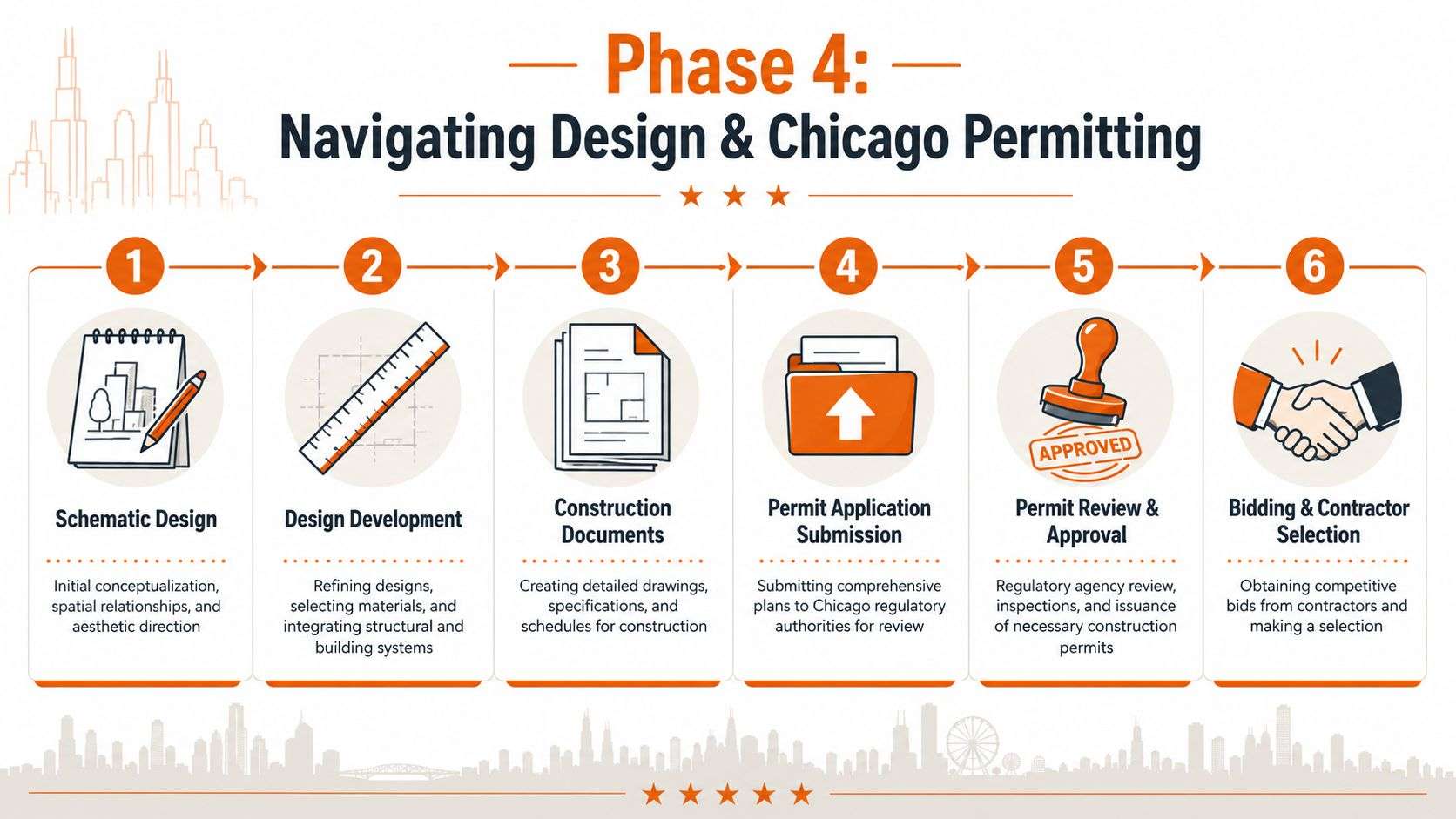 Phase 4:
Navigating Design & Chicago Permitting

1

Schematic Design

Initial conceptualization, spatial relationships, and aesthetic direction

2

Design Development

Refining designs, selecting materials, and integrating structural and building systems

3

Construction Documents

Creating detailed drawings, specifications, and schedules for construction

4

Permit Application Submission

Submitting comprehensive plans to Chicago regulatory authorities for review

5

APPROVED

Permit Review & Approval

Regulatory agency review, inspections, and issuance of necessary construction permits

6

Bidding & Contractor Selection

Obtaining competitive bids from contractors and making a selection